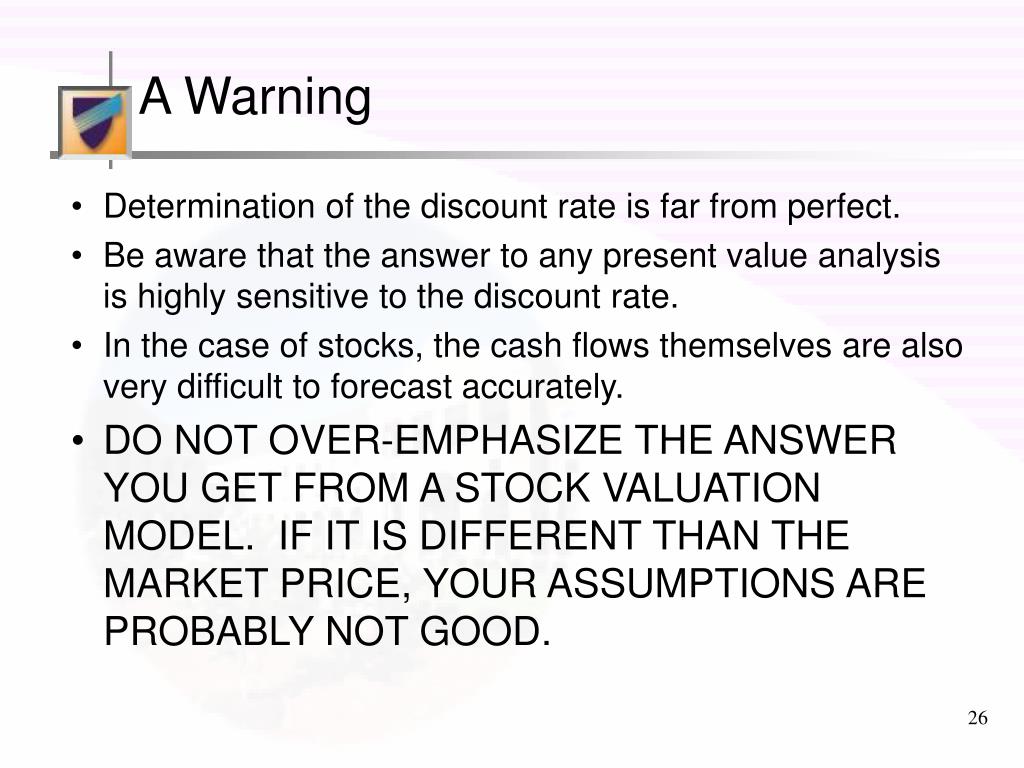 A Warning

• Determination of the discount rate is far from perfect.
• Be aware that the answer to any present value analysis is highly sensitive to the discount rate.
• In the case of stocks, the cash flows themselves are also very difficult to forecast accurately.
• DO NOT OVER-EMPHASIZE THE ANSWER YOU GET FROM A STOCK VALUATION MODEL. IF IT IS DIFFERENT THAN THE MARKET PRICE, YOUR ASSUMPTIONS ARE PROBABLY NOT GOOD.

26